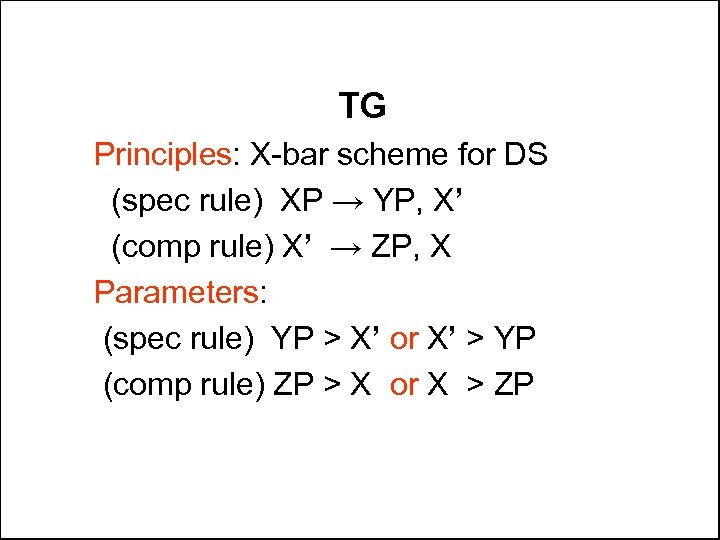 TG

Principles: X-bar scheme for DS

(spec rule) XP → YP, X’

(comp rule) X’ → ZP, X

Parameters:

(spec rule) YP > X’ or X’ > YP

(comp rule) ZP > X or X > ZP